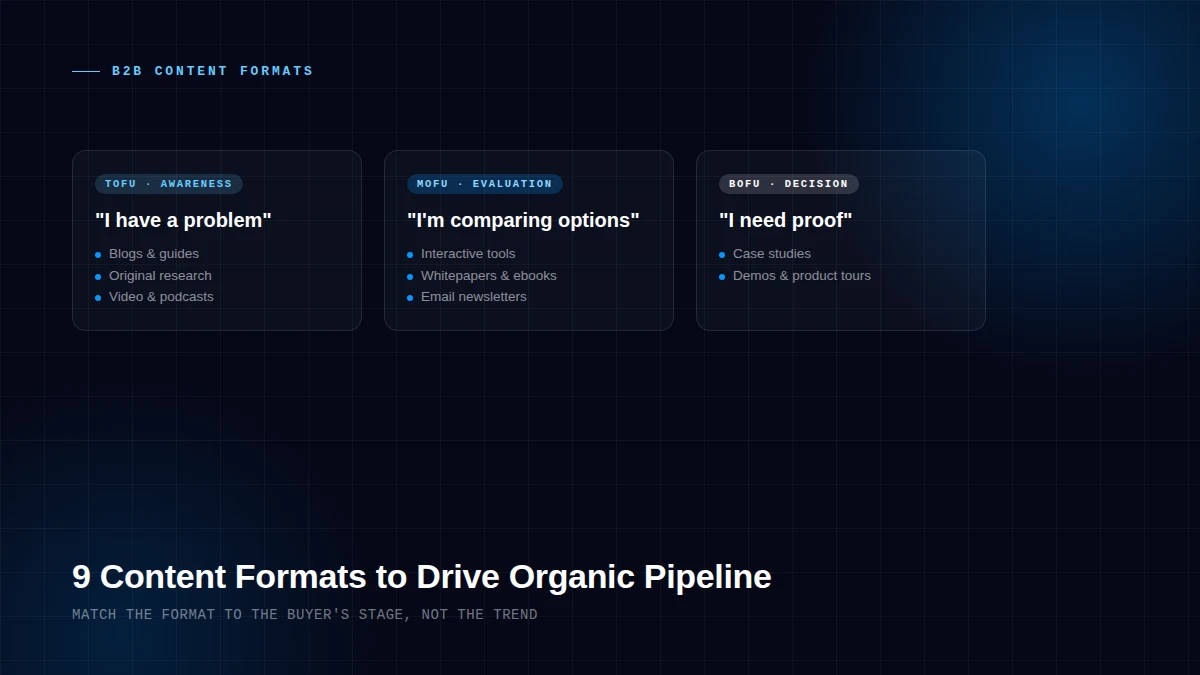 B2B CONTENT FORMATS

TOFU · AWARENESS

"I have a problem"

- Blogs & guides
- Original research
- Video & podcasts

MOFU · EVALUATION

"I'm comparing options"

- Interactive tools
- Whitepapers & ebooks
- Email newsletters

BOFU · DECISION

"I need proof"

- Case studies
- Demos & product tours

9 Content Formats to Drive Organic Pipeline

MATCH THE FORMAT TO THE BUYER'S STAGE, NOT THE TREND